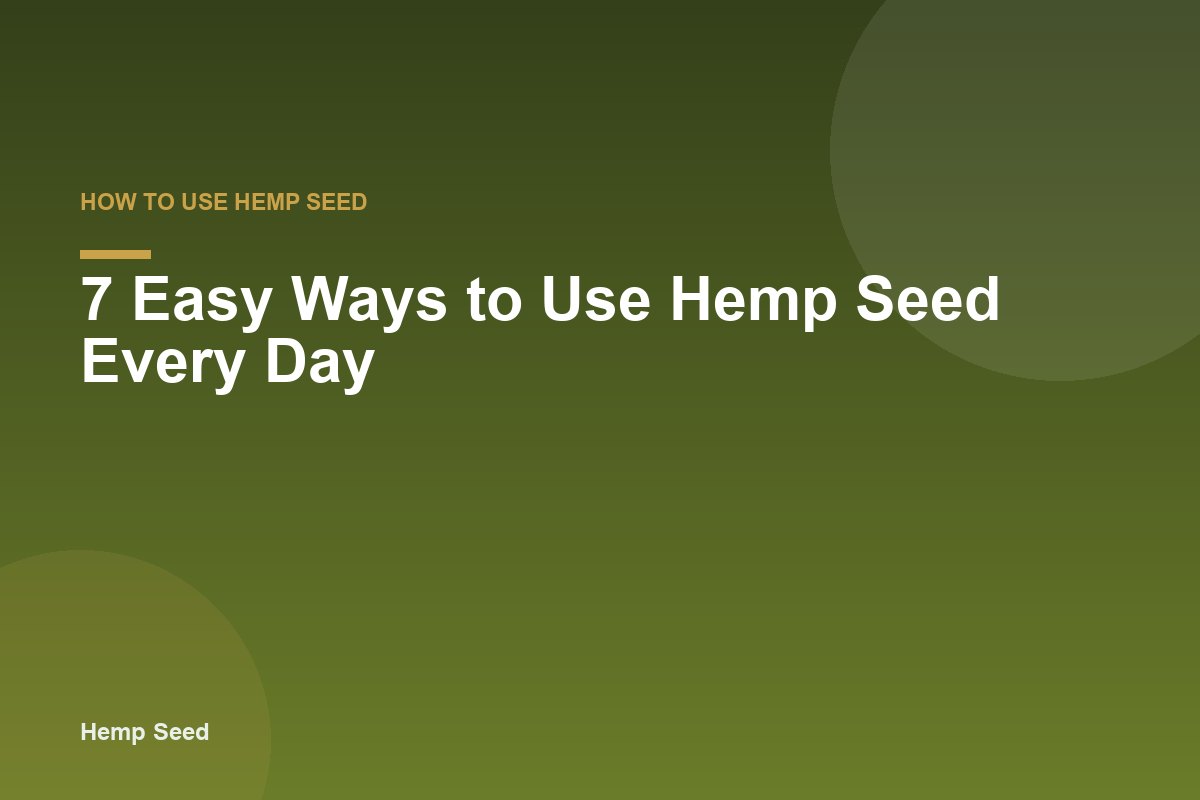 HOW TO USE HEMP SEED

7 Easy Ways to Use Hemp Seed Every Day

Hemp Seed